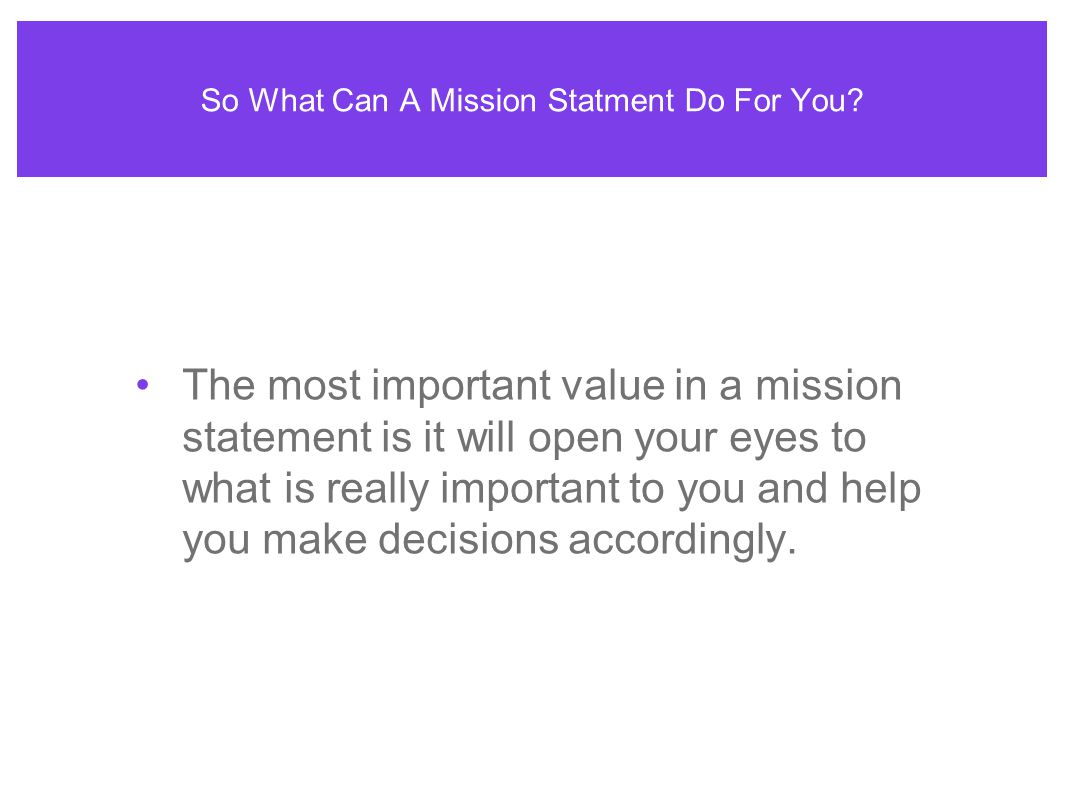 So What Can A Mission Statment Do For You?

• The most important value in a mission statement is it will open your eyes to what is really important to you and help you make decisions accordingly.